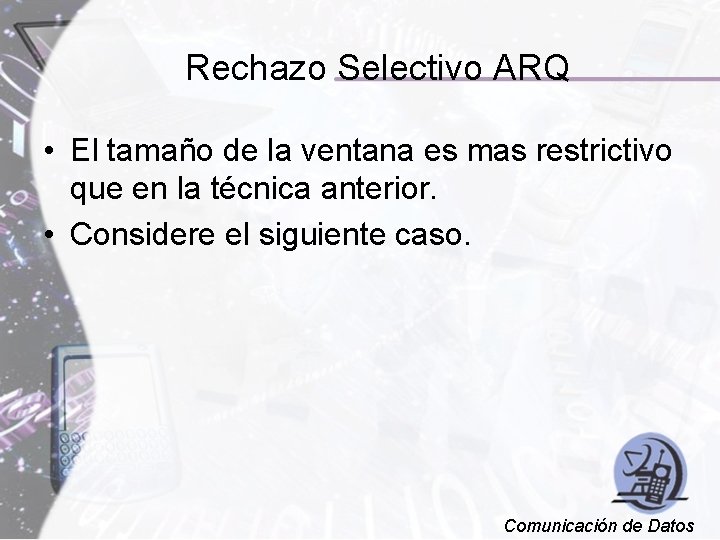 Rechazo Selectivo ARQ

• El tamaño de la ventana es mas restrictivo que en la técnica anterior.

• Considere el siguiente caso.

Comunicación de Datos